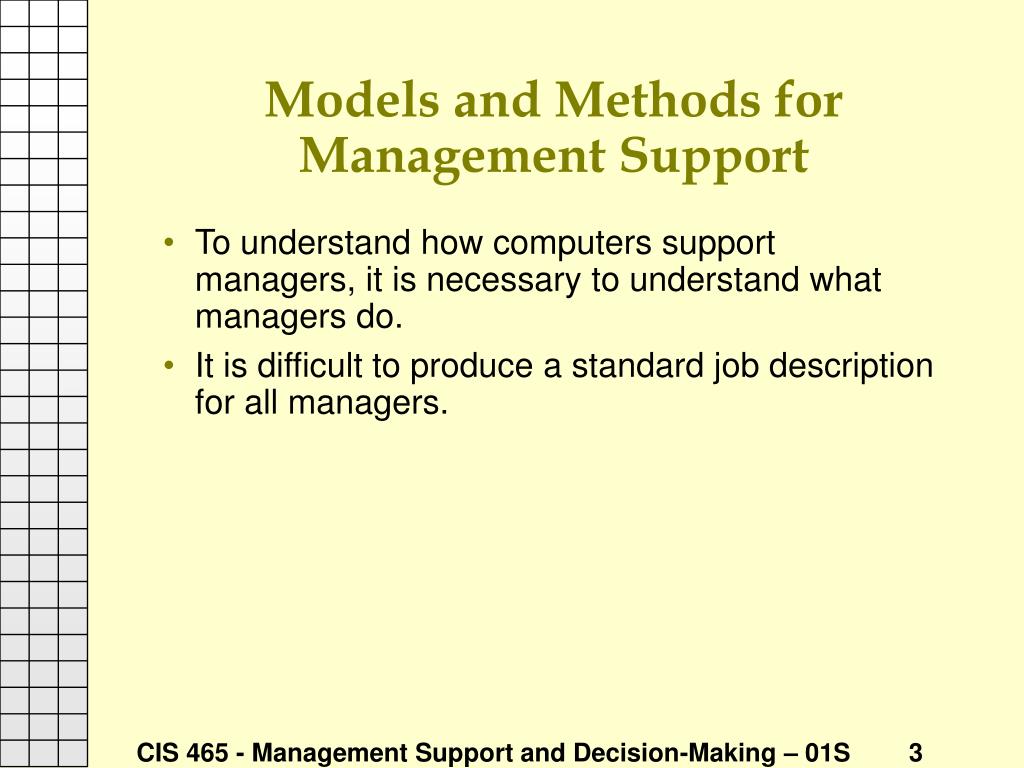 Models and Methods for Management Support

• To understand how computers support managers, it is necessary to understand what managers do.
• It is difficult to produce a standard job description for all managers.

CIS 465 - Management Support and Decision-Making – 01S 3